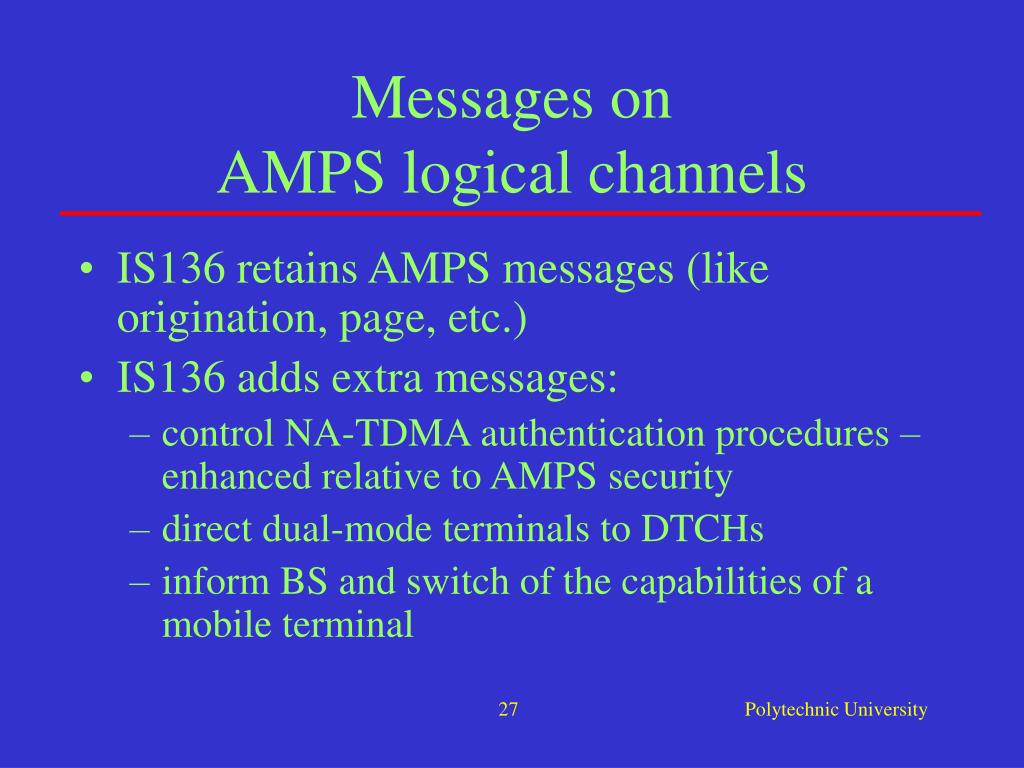 Messages on
AMPS logical channels

• IS136 retains AMPS messages (like origination, page, etc.)
• IS136 adds extra messages:
– control NA-TDMA authentication procedures – enhanced relative to AMPS security
– direct dual-mode terminals to DTCHs
– inform BS and switch of the capabilities of a mobile terminal

27

Polytechnic University